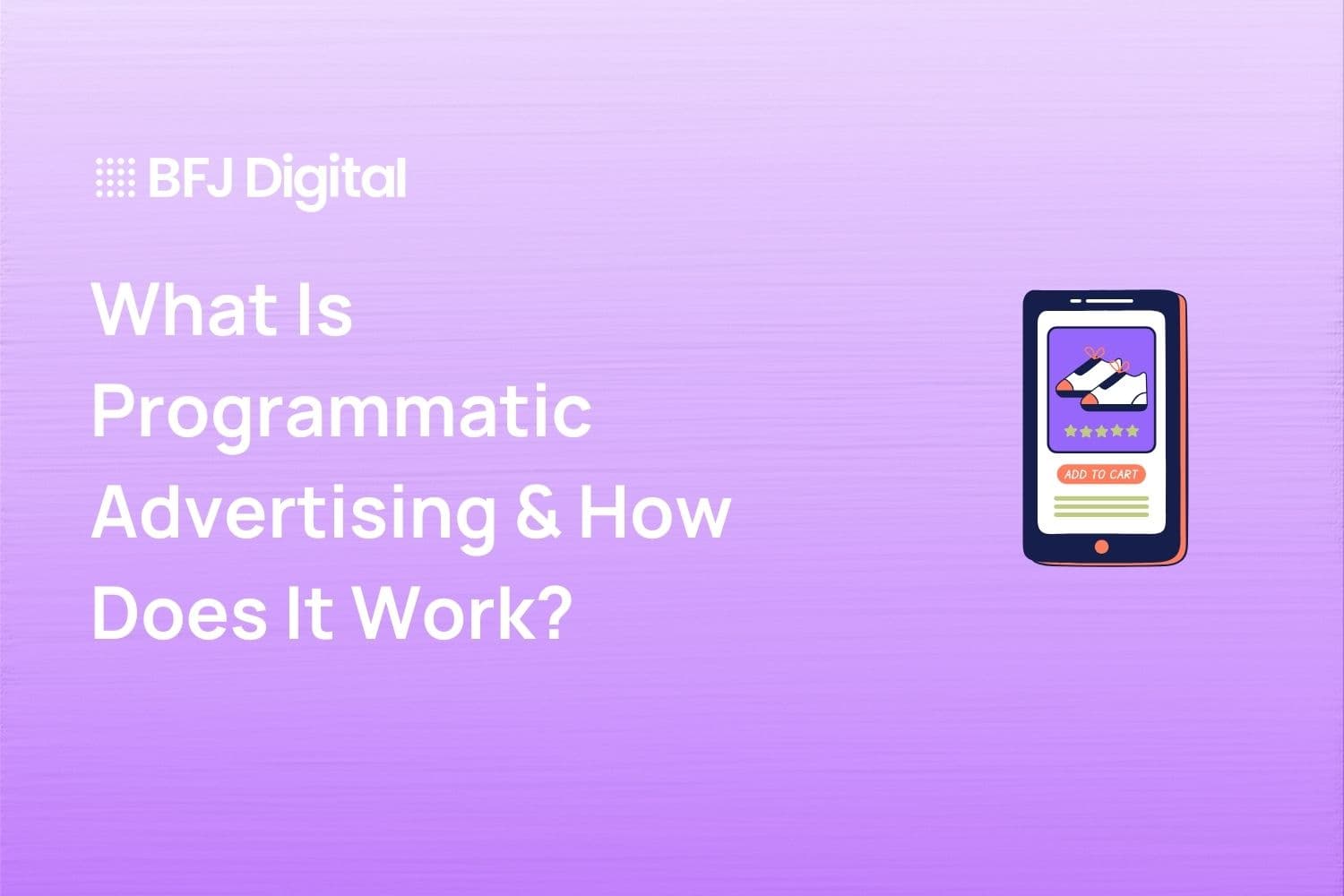 BFJ Digital

What Is Programmatic Advertising & How Does It Work?

ADD TO CART